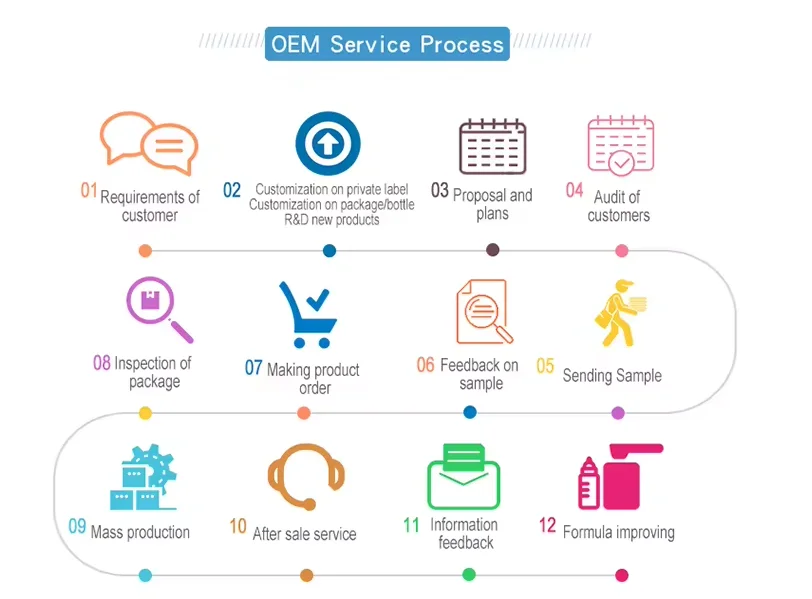 OEM Service Process

01 Requirements of customer

02 Customization on private label Customization on package/bottle R&D new products

03 Proposal and plans

04 Audit of customers

08 Inspection of package

07 Making product order

06 Feedback on sample

05 Sending Sample

09 Mass production

10 After sale service

11 Information feedback

12 Formula improving